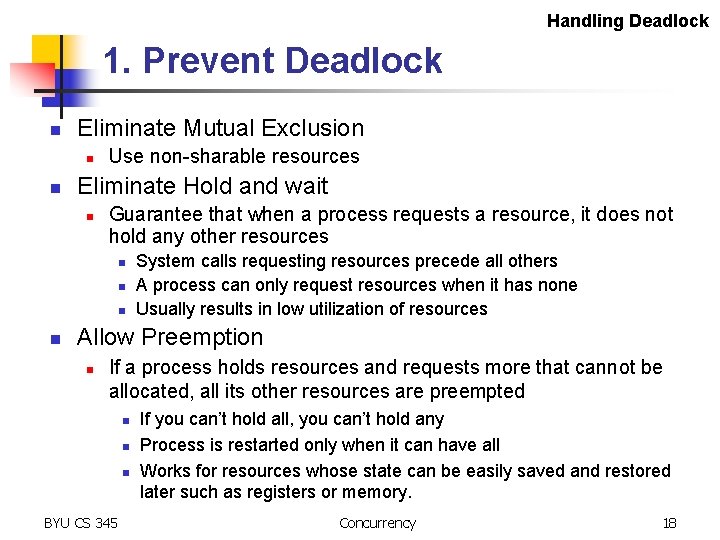 Handling Deadlock

1. Prevent Deadlock

- Eliminate Mutual Exclusion
  - Use non-sharable resources
- Eliminate Hold and wait
  - Guarantee that when a process requests a resource, it does not hold any other resources
    - System calls requesting resources precede all others
    - A process can only request resources when it has none
    - Usually results in low utilization of resources
- Allow Preemption
  - If a process holds resources and requests more that cannot be allocated, all its other resources are preempted
    - If you can't hold all, you can't hold any
    - Process is restarted only when it can have all
    - Works for resources whose state can be easily saved and restored later such as registers or memory.

BYU CS 345 Concurrency 18